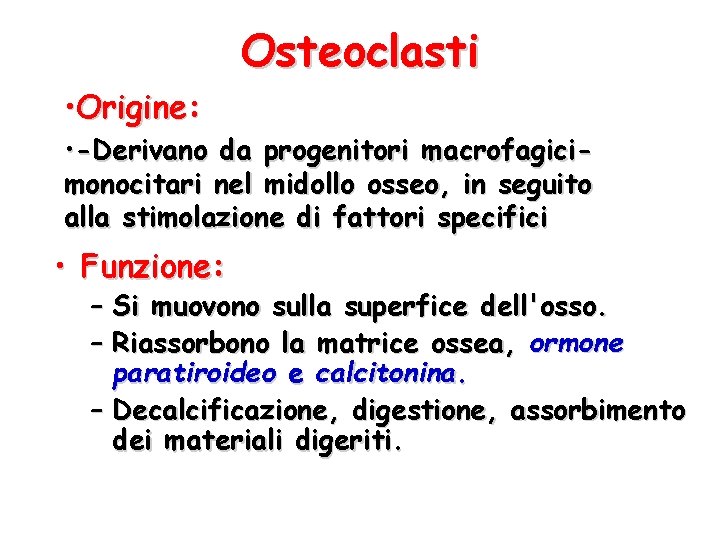 Osteoclasti

•Origine:

•-Derivano da progenitori macrofagici-monocitari nel midollo osseo, in seguito alla stimolazione di fattori specifici

• Funzione:

– Si muovono sulla superfice dell'osso.

– Riassorbono la matrice ossea, ormone paratiroideo e calcitonina.

– Decalcificazione, digestione, assorbimento dei materiali digeriti.